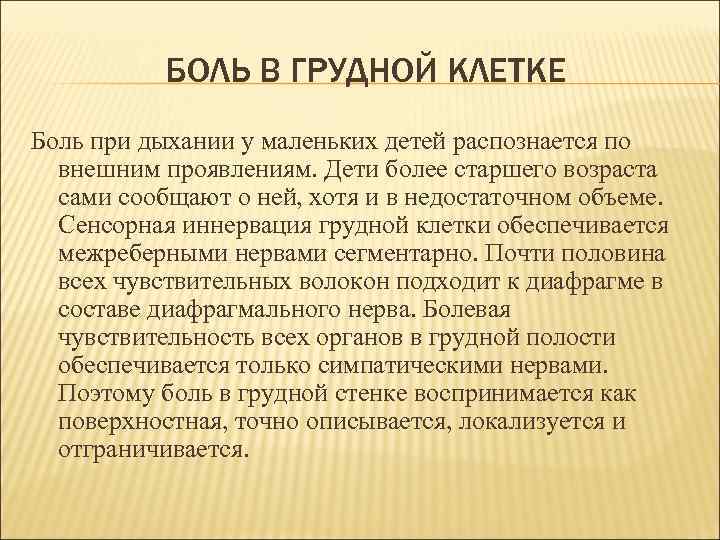 БОЛЬ В ГРУДНОЙ КЛЕТКЕ

Боль при дыхании у маленьких детей распознается по внешним проявлениям. Дети более старшего возраста сами сообщают о ней, хотя и в недостаточном объеме. Сенсорная иннервация грудной клетки обеспечивается межреберными нервами сегментарно. Почти половина всех чувствительных волокон подходит к диафрагме в составе диафрагмального нерва. Болевая чувствительность всех органов в грудной полости обеспечивается только симпатическими нервами. Поэтому боль в грудной стенке воспринимается как поверхностная, точно описывается, локализуется и отграничивается.